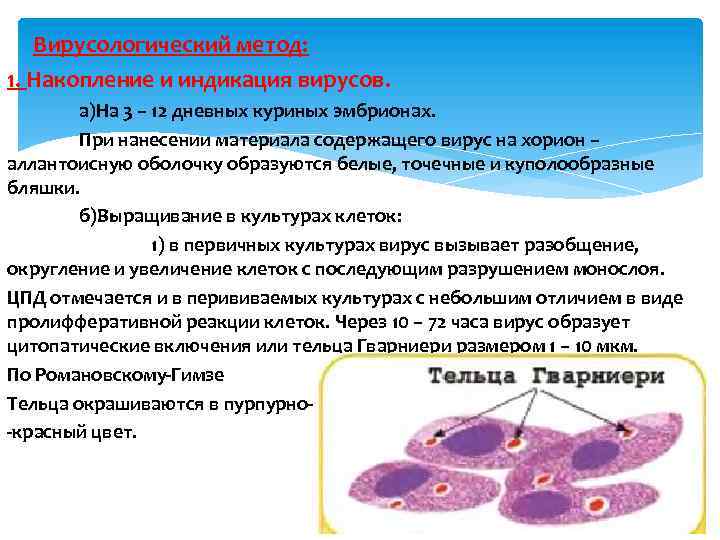 Вирусологический метод:

1. Накопление и индикация вирусов.

а)На 3 – 12 дневных куриных эмбрионах.

При нанесении материала содержащего вирус на хорион – аллантоисную оболочку образуются белые, точечные и куполообразные бляшки.

б)Выращивание в культурах клеток:

1) в первичных культурах вирус вызывает разобщение, округление и увеличение клеток с последующим разрушением монослоя.

ЦПД отмечается и в перививаемых культурах с небольшим отличием в виде пролифферативной реакции клеток. Через 10 – 72 часа вирус образует цитопатические включения или тельца Гварниери размером 1 – 10 мкм.

По Романовскому-Гимзе

Тельца окрашиваются в пурпурно-

-красный цвет.

Тельца Гварниери